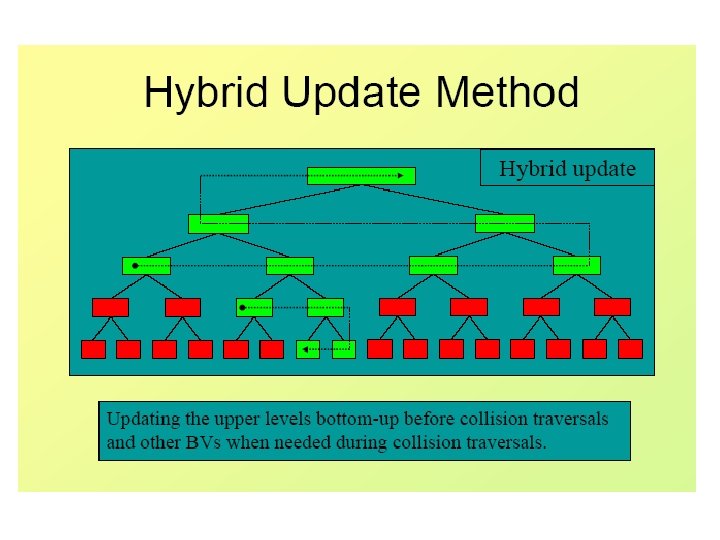 Hybrid Update Method

Hybrid update

Updating the upper levels bottom-up before collision traversals and other BVs when needed during collision traversals.